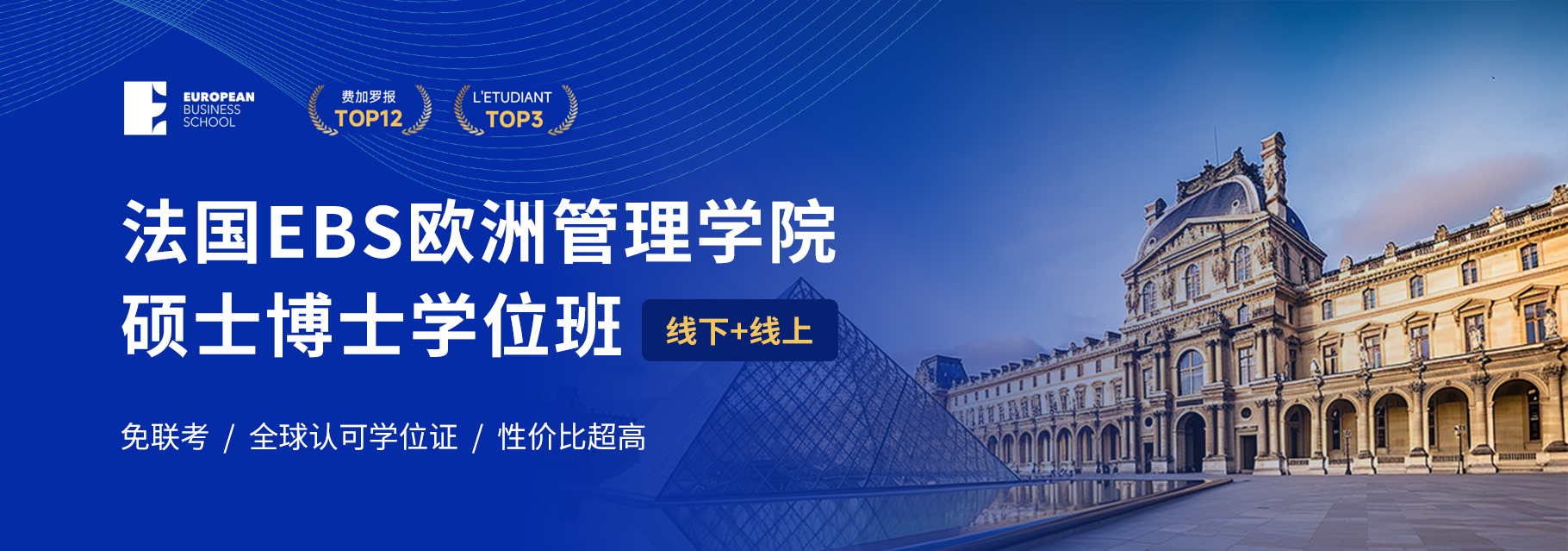 EUROPEAN BUSINESS SCHOOL

费加罗报 TOP12

L'ETUDIANT TOP3

法国EBS欧洲管理学院
硕士博士学位班

线下+线上

免联考 / 全球认可学位证 / 性价比超高